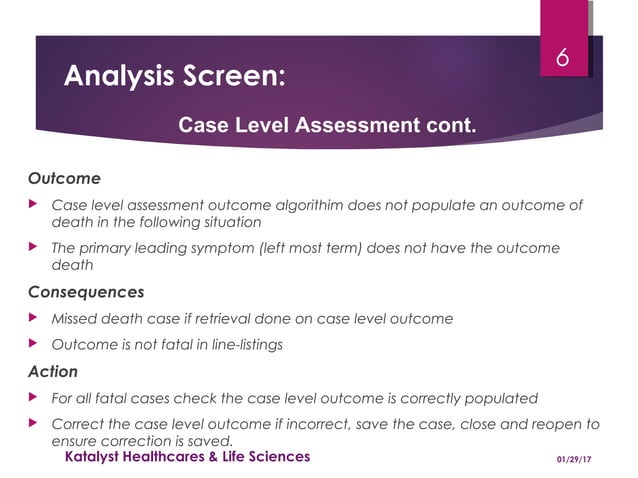 6

Analysis Screen:

Case Level Assessment cont.

Outcome

Case level assessment outcome algorithim does not populate an outcome of death in the following situation

The primary leading symptom (left most term) does not have the outcome death

Consequences

Missed death case if retrieval done on case level outcome

Outcome is not fatal in line-listings

Action

For all fatal cases check the case level outcome is correctly populated

Correct the case level outcome if incorrect, save the case, close and reopen to ensure correction is saved.

Katalyst Healthcares & Life Sciences

01/29/17